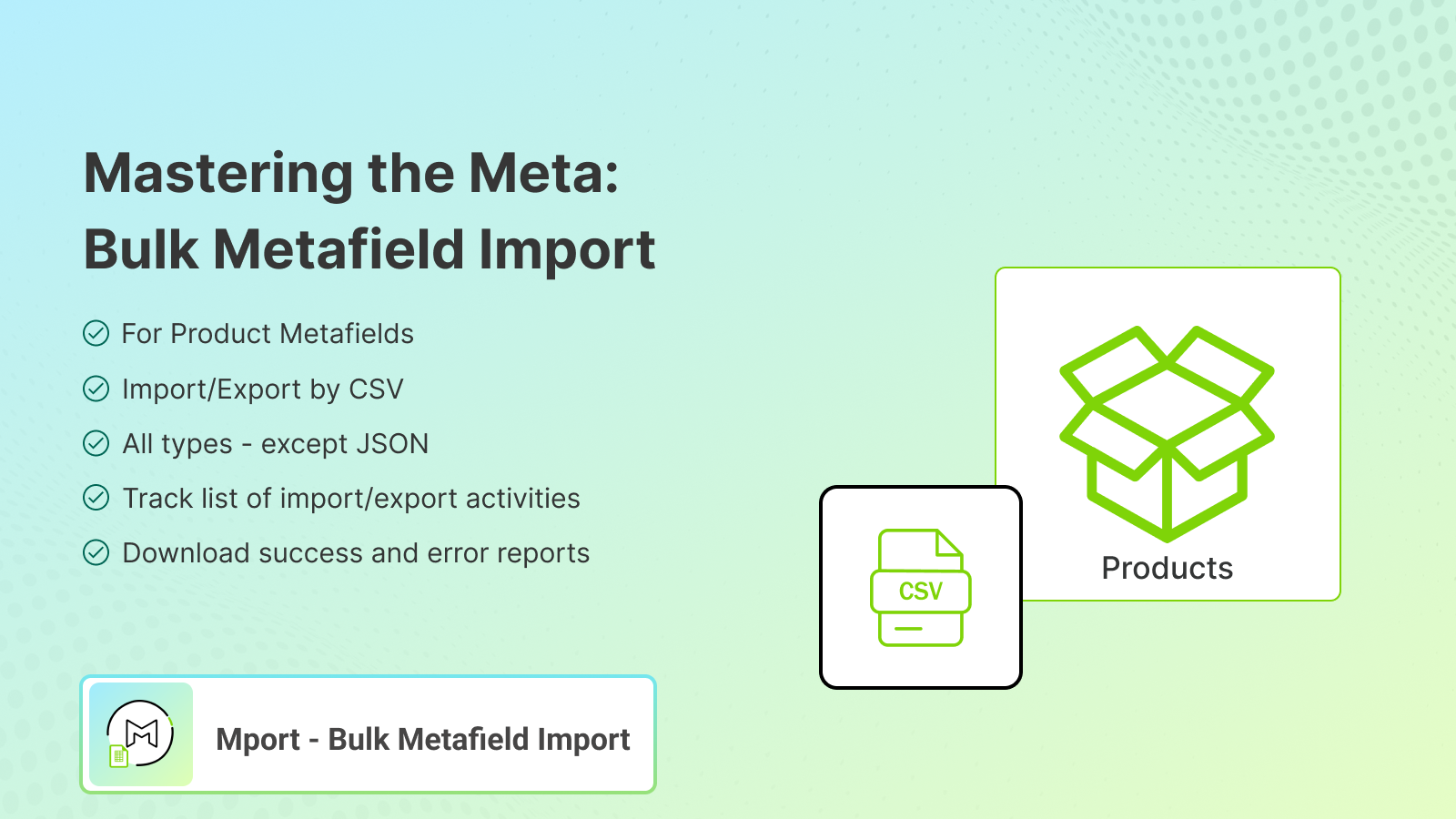 Mastering the Meta:
Bulk Metafield Import

For Product Metafields

Import/Export by CSV

All types - except JSON

Track list of import/export activities

Download success and error reports

Mport - Bulk Metafield Import

CSV

Products